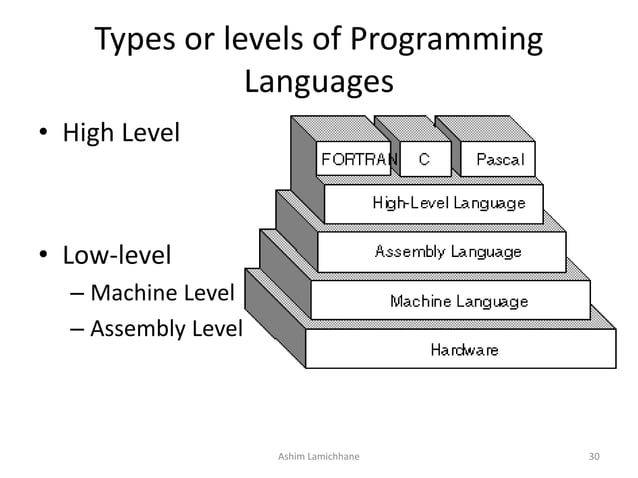 Types or levels of Programming Languages

• High Level

• Low-level
– Machine Level
– Assembly Level

FORTRAN
C
Pascal
High-Level Language
Assembly Language
Machine Language
Hardware

Ashim Lamichhane
30